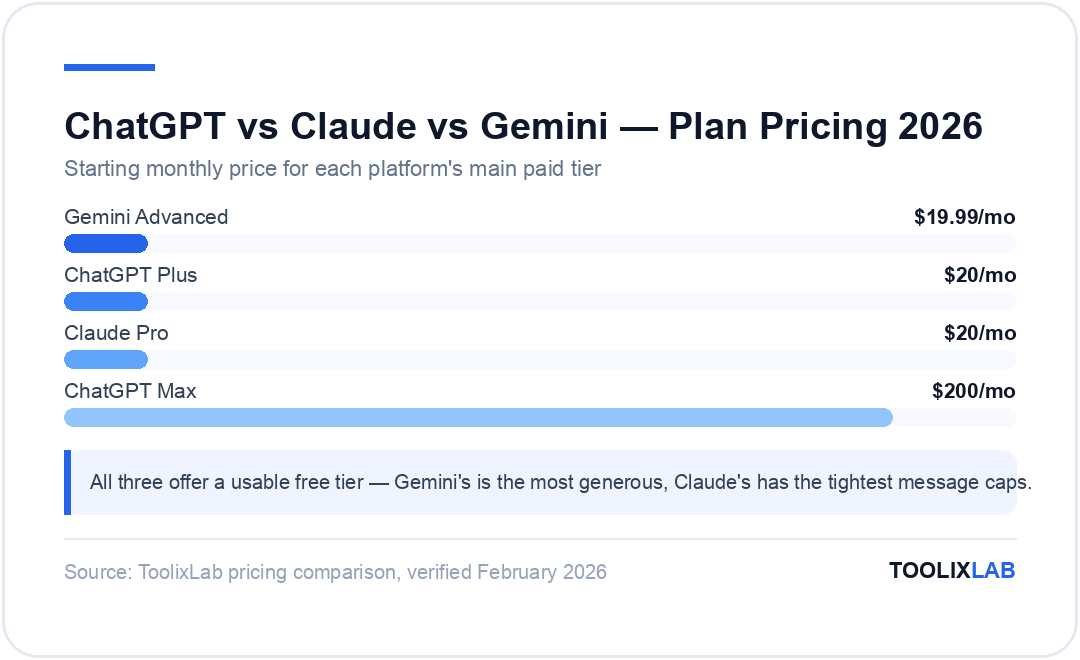 ChatGPT vs Claude vs Gemini — Plan Pricing 2026

Starting monthly price for each platform's main paid tier

Gemini Advanced $19.99/mo

ChatGPT Plus $20/mo

Claude Pro $20/mo

ChatGPT Max $200/mo

All three offer a usable free tier — Gemini's is the most generous, Claude's has the tightest message caps.

Source: ToolixLab pricing comparison, verified February 2026

TOOLIXLAB